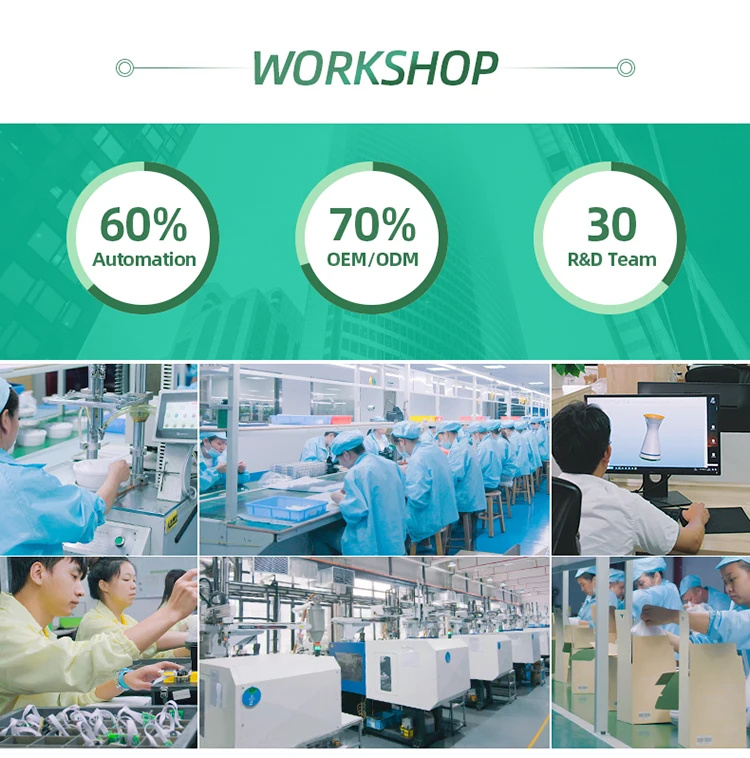 WORKSHOP

60%
Automation

70%
OEM/ODM

30
R&D Team